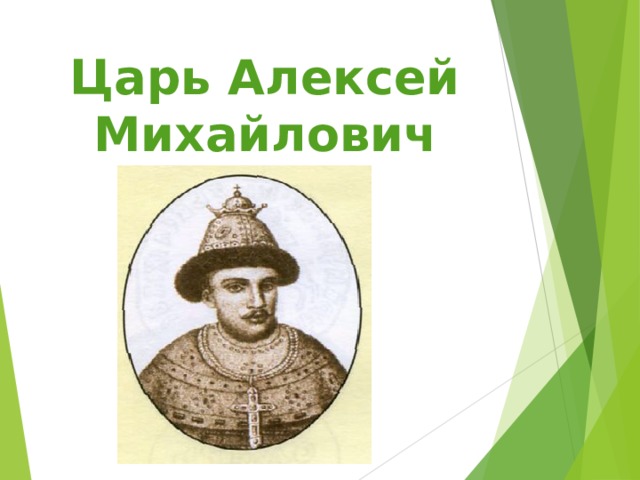 Царь Алексей Михайлович